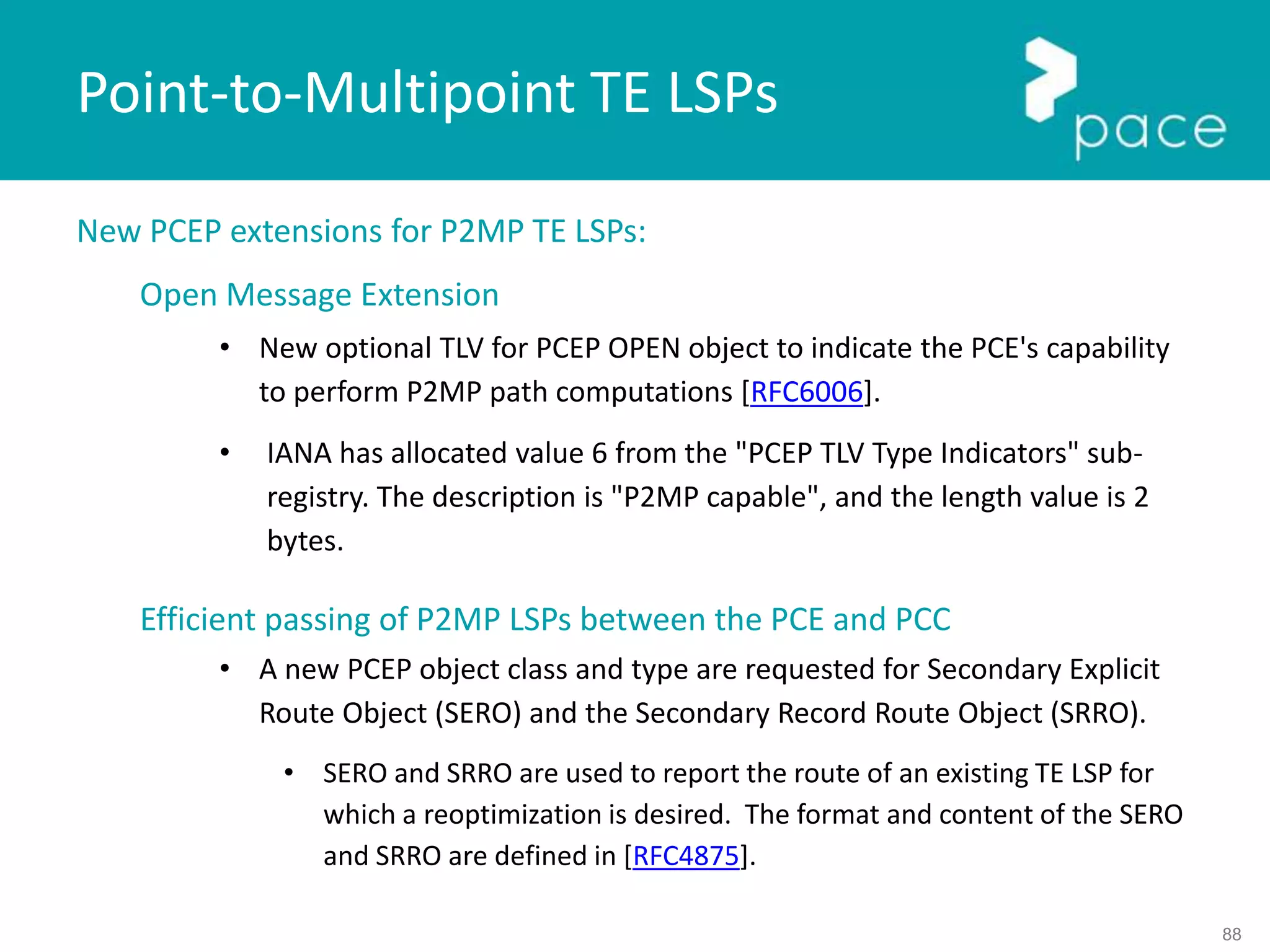 Point-to-Multipoint TE LSPs

pace

New PCEP extensions for P2MP TE LSPs:

Open Message Extension

• New optional TLV for PCEP OPEN object to indicate the PCE's capability to perform P2MP path computations [RFC6006].

• IANA has allocated value 6 from the "PCEP TLV Type Indicators" sub-registry. The description is "P2MP capable", and the length value is 2 bytes.

Efficient passing of P2MP LSPs between the PCE and PCC

• A new PCEP object class and type are requested for Secondary Explicit Route Object (SERO) and the Secondary Record Route Object (SRRO).

• SERO and SRRO are used to report the route of an existing TE LSP for which a reoptimization is desired. The format and content of the SERO and SRRO are defined in [RFC4875].

88